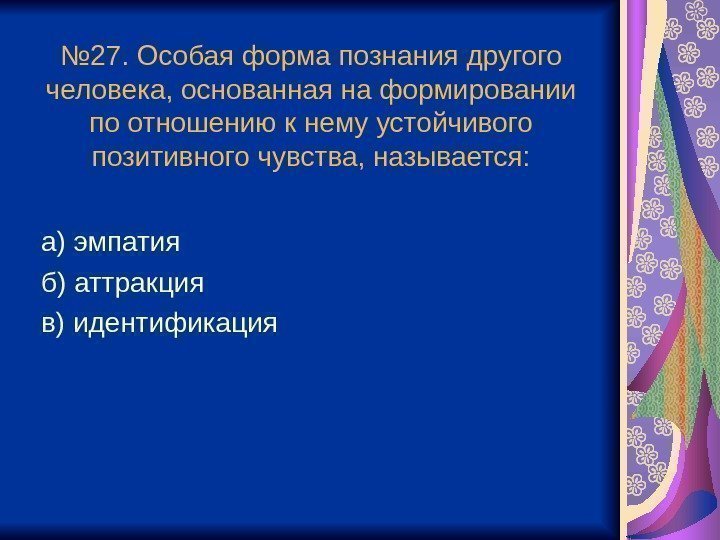 №27. Особая форма познания другого человека, основанная на формировании по отношению к нему устойчивого позитивного чувства, называется:

а) эмпатия
б) аттракция
в) идентификация